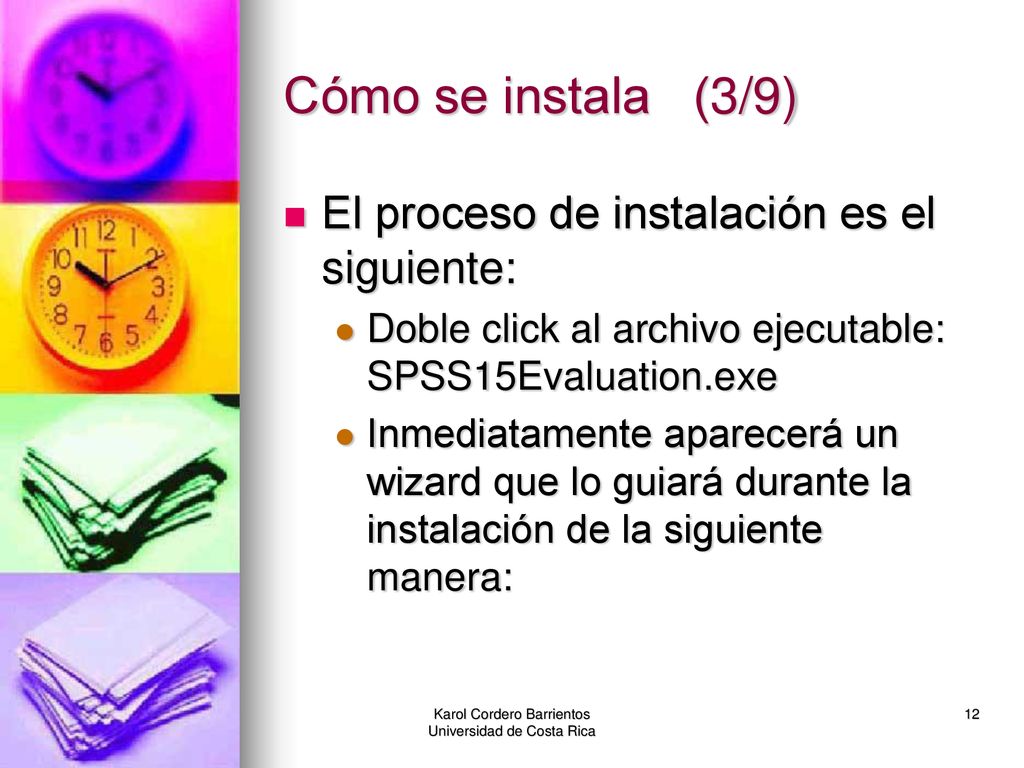 Cómo se instala (3/9)

El proceso de instalación es el siguiente:

Doble click al archivo ejecutable: SPSS15Evaluation.exe

Inmediatamente aparecerá un wizard que lo guiará durante la instalación de la siguiente manera:

Karol Cordero Barrientos
Universidad de Costa Rica

12